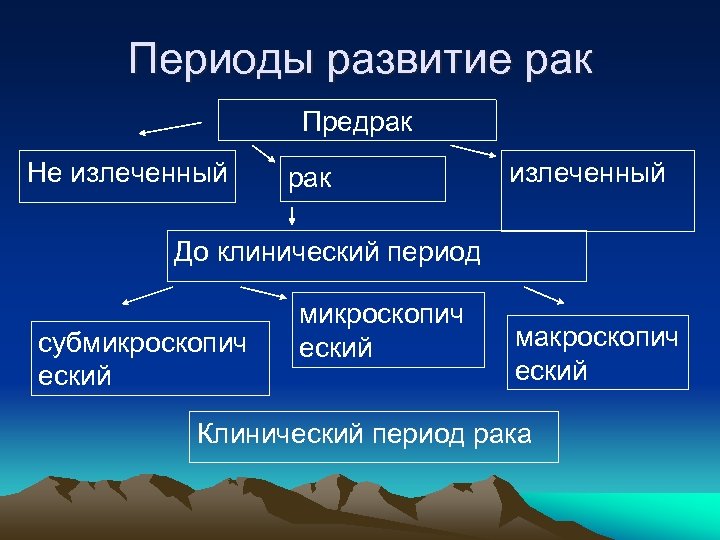 Периоды развитие рак

Предрак

Не излеченный

рак

излеченный

До клинический период

субмикроскопический

микроскопический

макроскопический

Клинический период рака